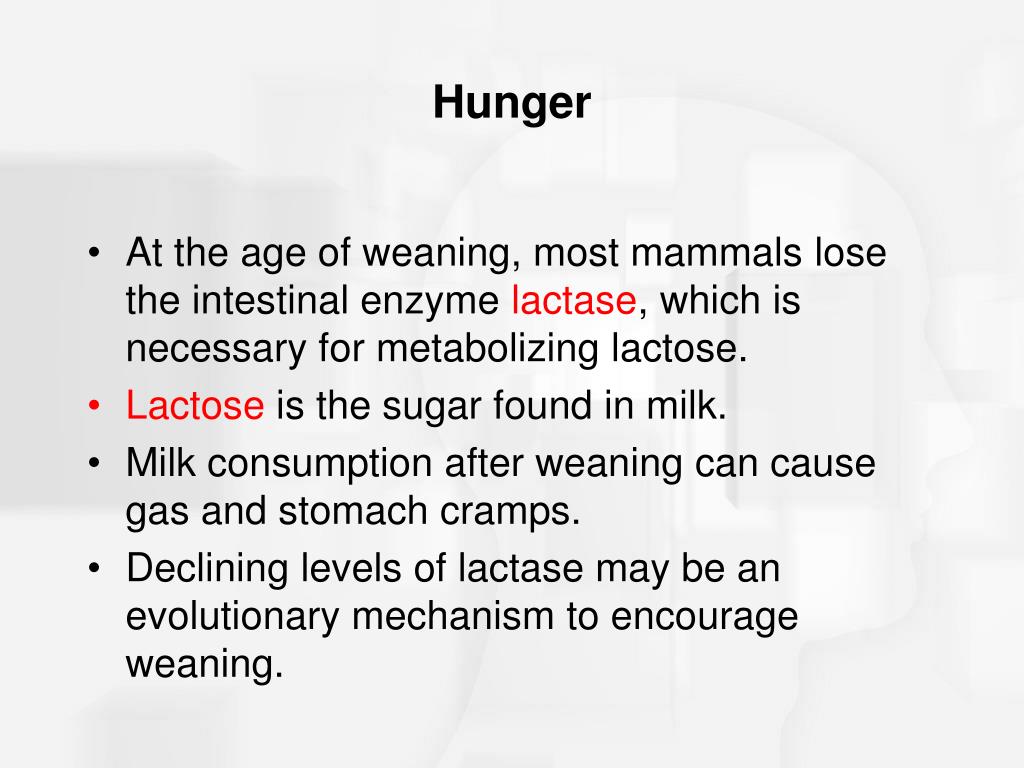 Hunger

• At the age of weaning, most mammals lose the intestinal enzyme lactase, which is necessary for metabolizing lactose.
• Lactose is the sugar found in milk.
• Milk consumption after weaning can cause gas and stomach cramps.
• Declining levels of lactase may be an evolutionary mechanism to encourage weaning.